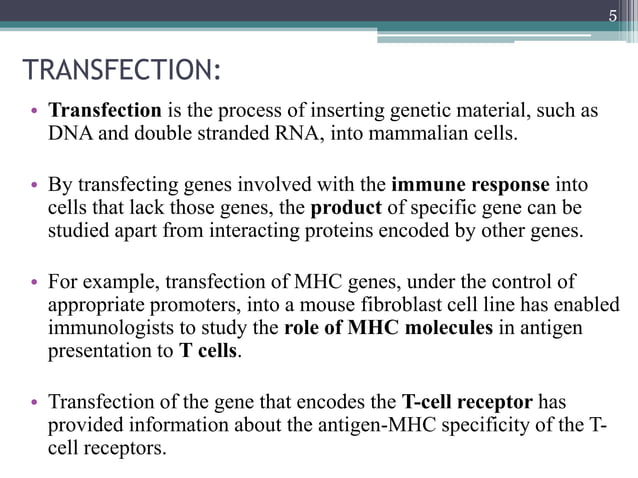 5

TRANSFECTION:

• Transfection is the process of inserting genetic material, such as DNA and double stranded RNA, into mammalian cells.

• By transfecting genes involved with the immune response into cells that lack those genes, the product of specific gene can be studied apart from interacting proteins encoded by other genes.

• For example, transfection of MHC genes, under the control of appropriate promoters, into a mouse fibroblast cell line has enabled immunologists to study the role of MHC molecules in antigen presentation to T cells.

• Transfection of the gene that encodes the T-cell receptor has provided information about the antigen-MHC specificity of the T-cell receptors.